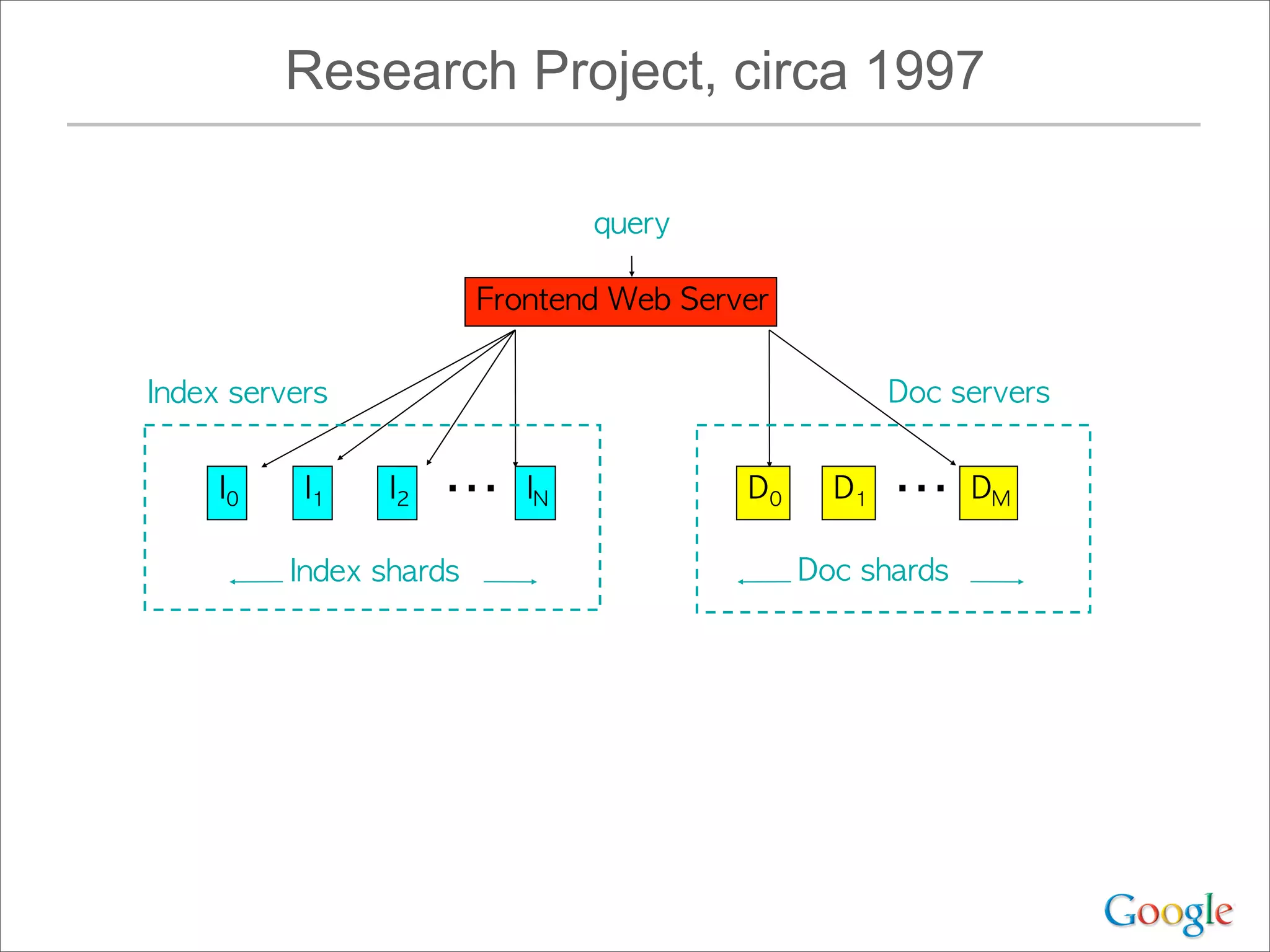 Research Project, circa 1997

query

Frontend Web Server

Index servers

Doc servers

$I_0$ $I_1$ $I_2$ ... $I_N$

$D_0$ $D_1$ ... $D_M$

Index shards

Doc shards

Google